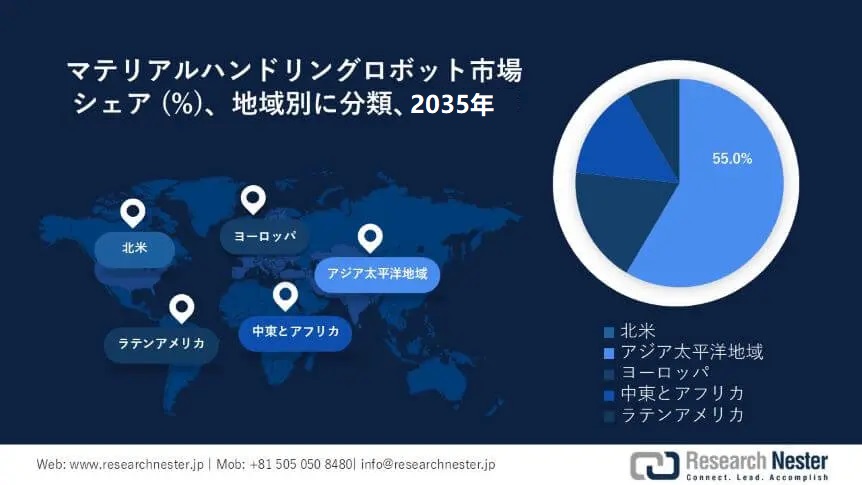 マテリアルハンドリングロボット市場シェア (%)、地域別に分類、2035年

北米

ヨーロッパ

アジア太平洋地域

ラテンアメリカ

中東とアフリカ

55.0%

北米
アジア太平洋地域
ヨーロッパ
中東とアフリカ
ラテンアメリカ

Web: www.researchnester.jp | Mob: +81 505 050 8480| info@researchnester.jp

Research Nester
Connect. Lead. Accomplish